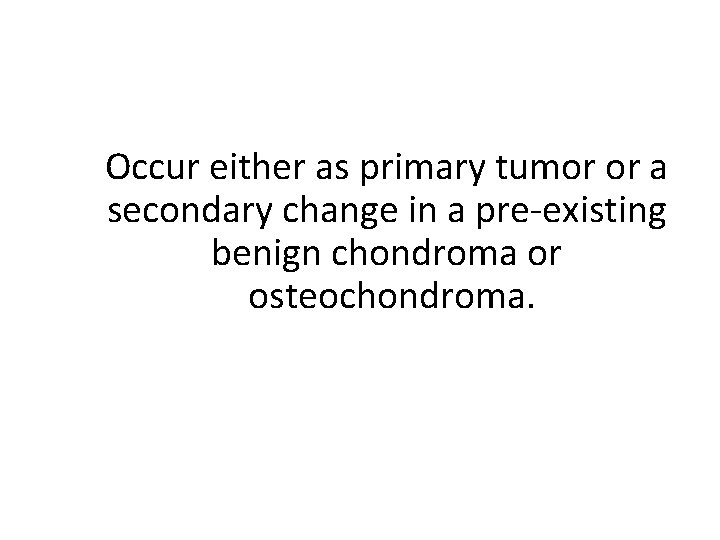 Occur either as primary tumor or a secondary change in a pre-existing benign chondroma or osteochondroma.